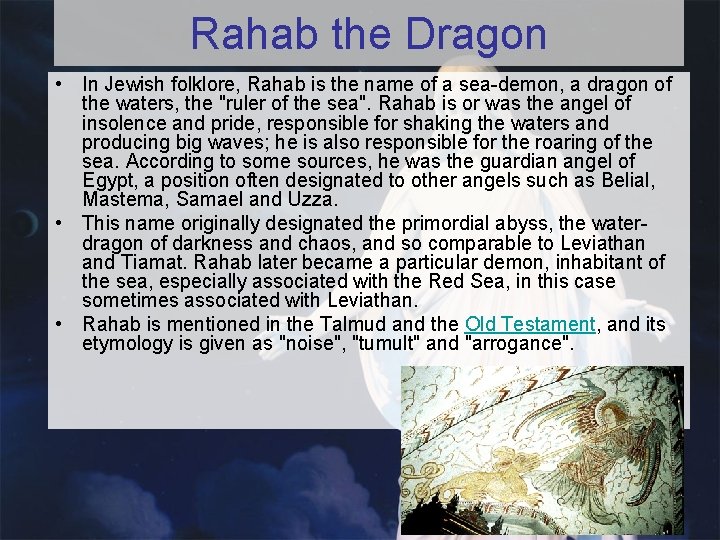 Rahab the Dragon

• In Jewish folklore, Rahab is the name of a sea-demon, a dragon of the waters, the "ruler of the sea". Rahab is or was the angel of insolence and pride, responsible for shaking the waters and producing big waves; he is also responsible for the roaring of the sea. According to some sources, he was the guardian angel of Egypt, a position often designated to other angels such as Belial, Mastema, Samael and Uzza.

• This name originally designated the primordial abyss, the water-dragon of darkness and chaos, and so comparable to Leviathan and Tiamat. Rahab later became a particular demon, inhabitant of the sea, especially associated with the Red Sea, in this case sometimes associated with Leviathan.

• Rahab is mentioned in the Talmud and the Old Testament, and its etymology is given as "noise", "tumult" and "arrogance".